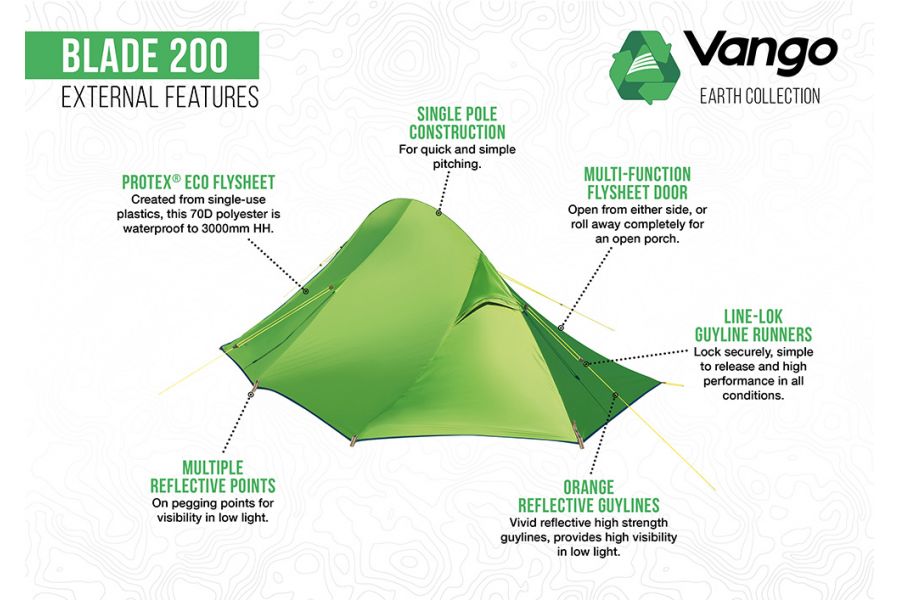 BLADE 200
EXTERNAL FEATURES

Vango
EARTH COLLECTION

SINGLE POLE CONSTRUCTION
For quick and simple pitching.

PROTEX® ECO FLYSHEET
Created from single-use plastics, this 70D polyester is waterproof to 3000mm HH.

MULTI-FUNCTION FLYSHEET DOOR
Open from either side, or roll away completely for an open porch.

LINE-LOK GUYLINE RUNNERS
Lock securely, simple to release and high performance in all conditions.

MULTIPLE REFLECTIVE POINTS
On pegging points for visibility in low light.

ORANGE REFLECTIVE GUYLINES
Vivid reflective high strength guylines, provides high visibility in low light.